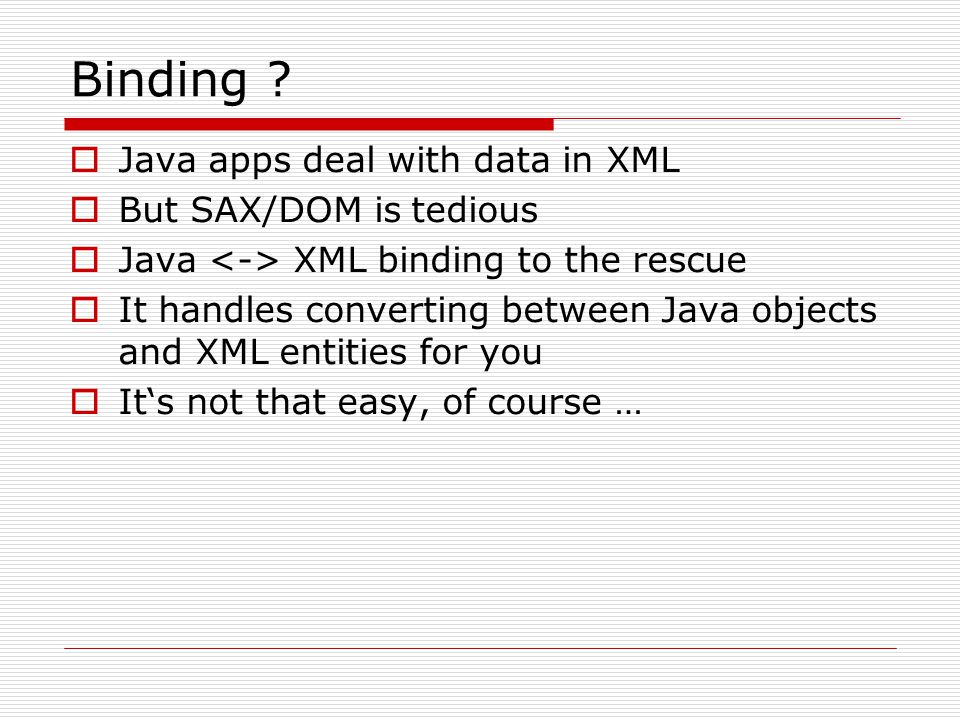 Binding ?

Java apps deal with data in XML

But SAX/DOM is tedious

Java <-> XML binding to the rescue

It handles converting between Java objects and XML entities for you

It‘s not that easy, of course …